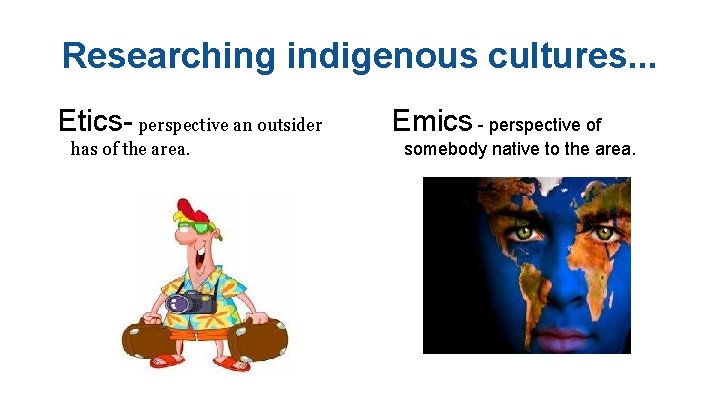 Researching indigenous cultures...

Etics- perspective an outsider has of the area.

Emics - perspective of somebody native to the area.